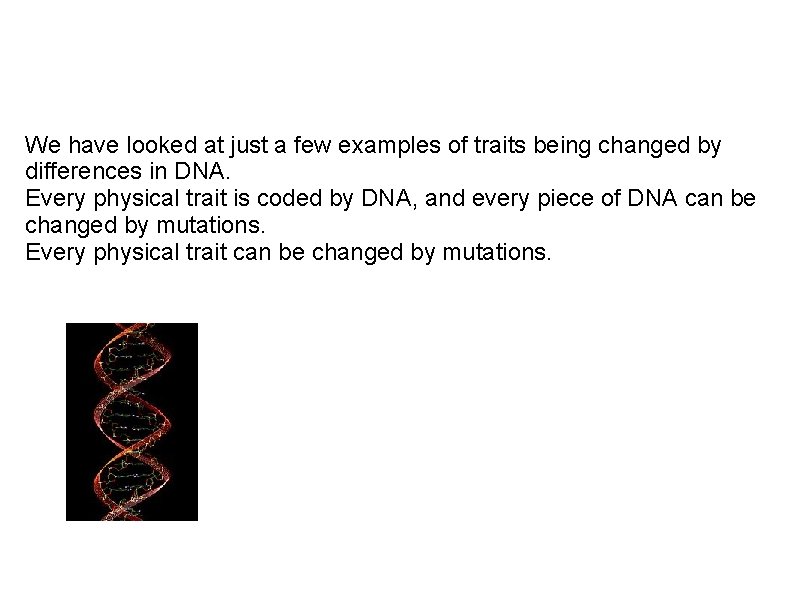 We have looked at just a few examples of traits being changed by differences in DNA.
Every physical trait is coded by DNA, and every piece of DNA can be changed by mutations.
Every physical trait can be changed by mutations.